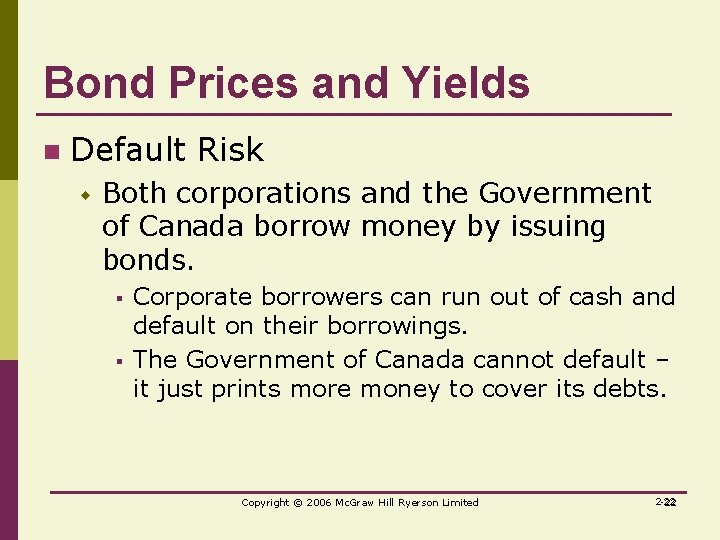 Bond Prices and Yields

Default Risk

Both corporations and the Government of Canada borrow money by issuing bonds.

Corporate borrowers can run out of cash and default on their borrowings.

The Government of Canada cannot default – it just prints more money to cover its debts.

Copyright © 2006 McGraw Hill Ryerson Limited

2-22